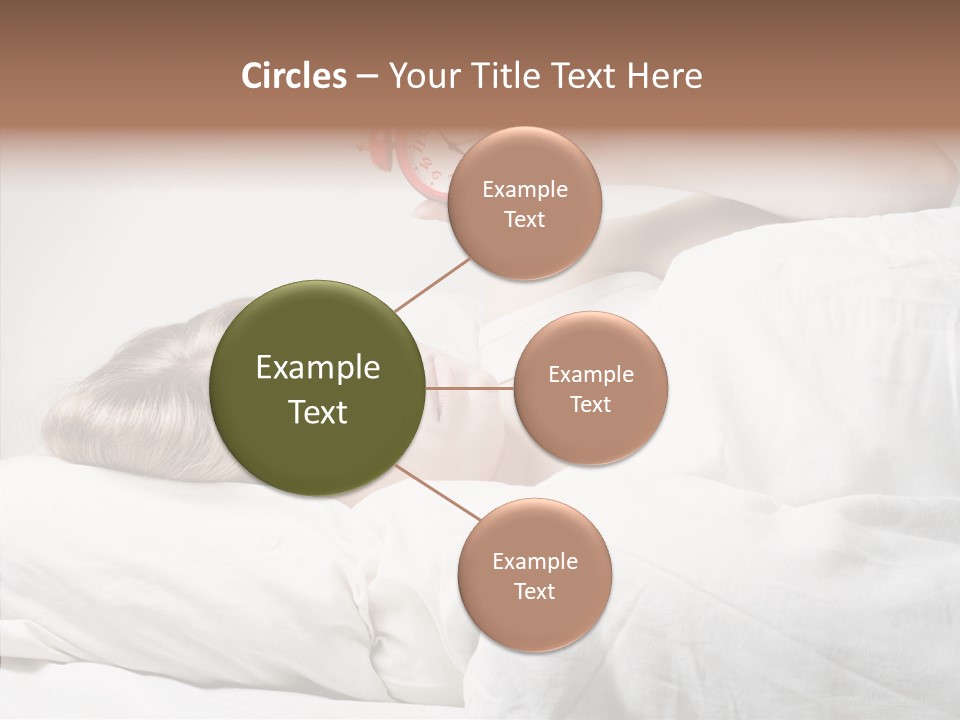 Circles – Your Title Text Here

Example Text

Example Text

Example Text

Example Text